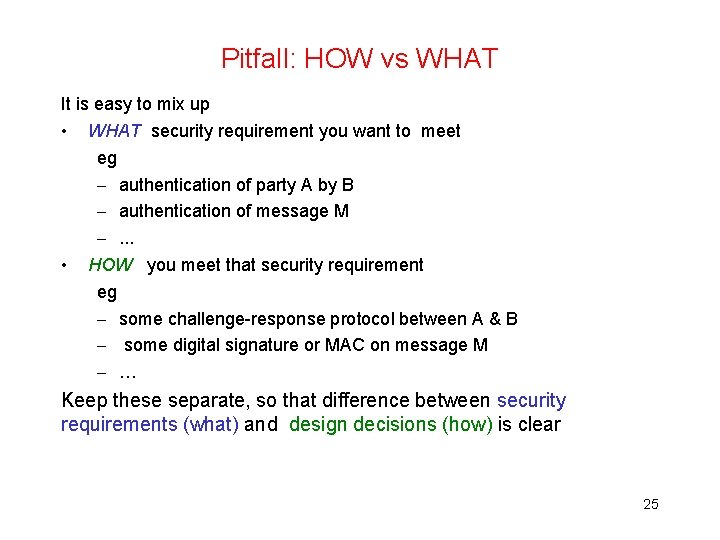 Pitfall: HOW vs WHAT

It is easy to mix up

• WHAT security requirement you want to meet

eg

– authentication of party A by B

– authentication of message M

– ...

• HOW you meet that security requirement

eg

– some challenge-response protocol between A & B

– some digital signature or MAC on message M

– …

Keep these separate, so that difference between security requirements (what) and design decisions (how) is clear

25